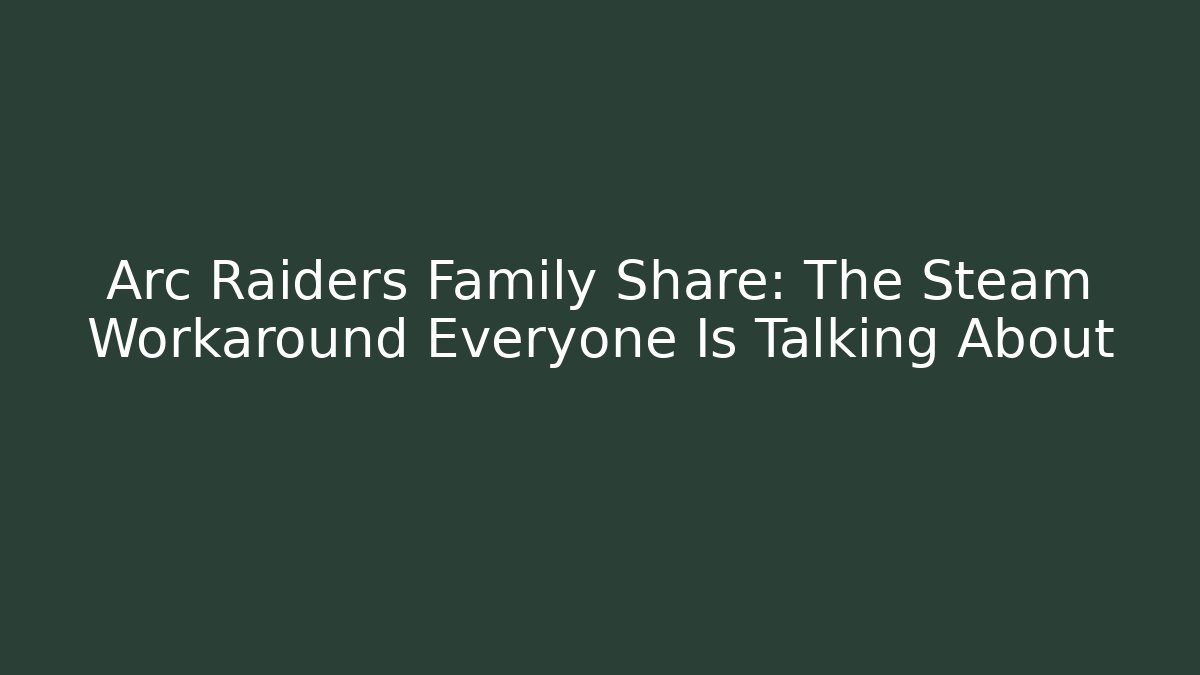 Arc Raiders Family Share: The Steam Workaround Everyone Is Talking About